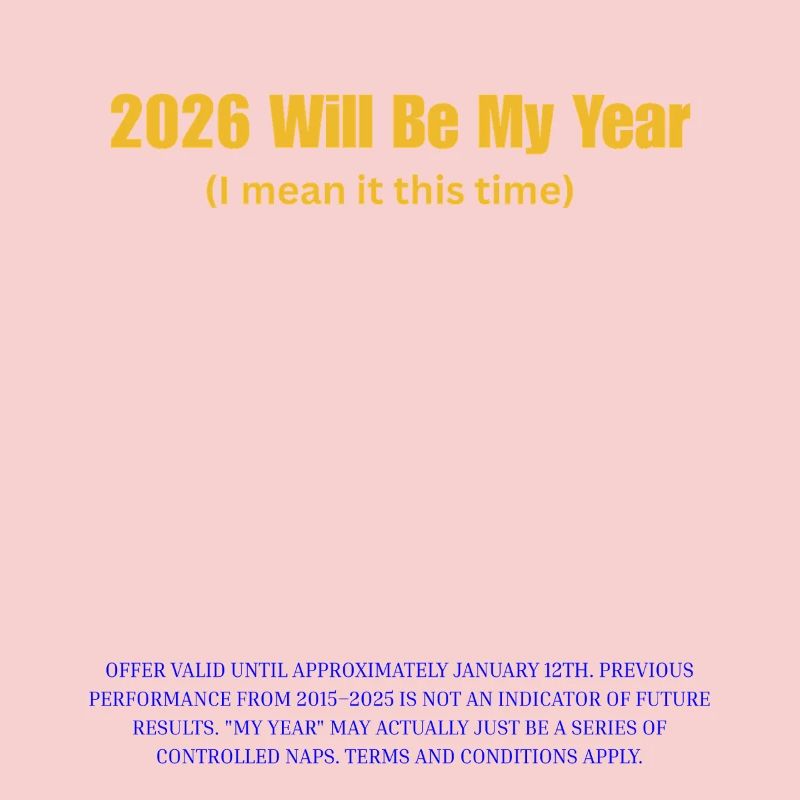 2026 Will Be My Year

(I mean it this time)

OFFER VALID UNTIL APPROXIMATELY JANUARY 12TH. PREVIOUS PERFORMANCE FROM 2015–2025 IS NOT AN INDICATOR OF FUTURE RESULTS. "MY YEAR" MAY ACTUALLY JUST BE A SERIES OF CONTROLLED NAPS. TERMS AND CONDITIONS APPLY.